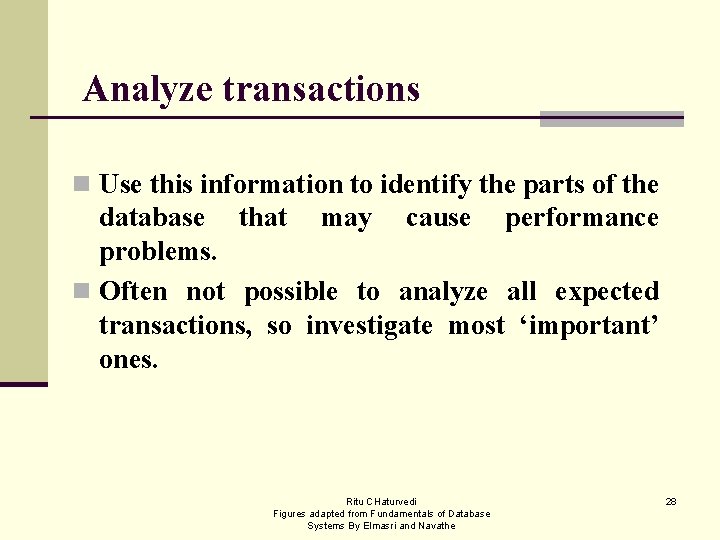 Analyze transactions

Use this information to identify the parts of the database that may cause performance problems.

Often not possible to analyze all expected transactions, so investigate most ‘important’ ones.

Ritu CHaturvedi
Figures adapted from Fundamentals of Database Systems By Elmasri and Navathe

28